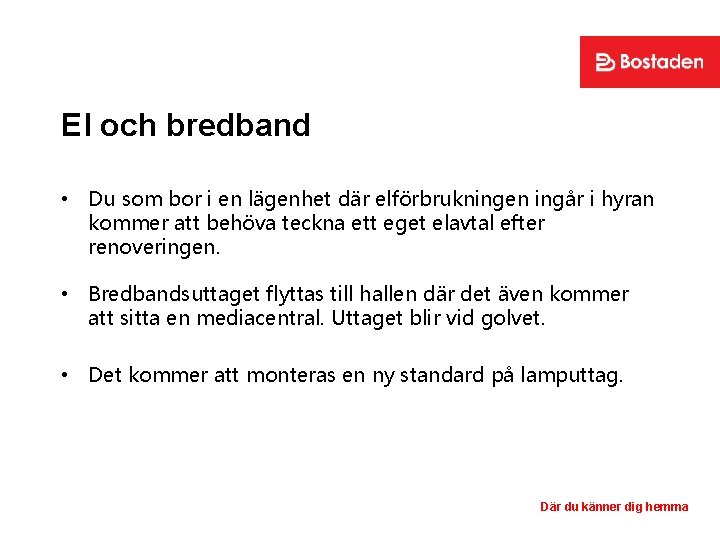 Bostaden

El och bredband

• Du som bor i en lägenhet där elförbrukningen ingår i hyran kommer att behöva teckna ett eget elavtal efter renoveringen.

• Bredbandsuttaget flyttas till hallen där det även kommer att sitta en mediacentral. Uttaget blir vid golvet.

• Det kommer att monteras en ny standard på lamputtag.

Där du känner dig hemma